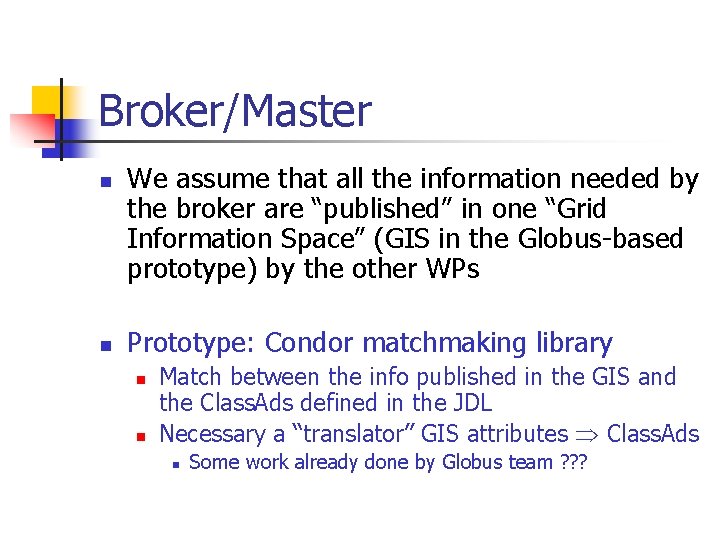 Broker/Master

We assume that all the information needed by the broker are “published” in one “Grid Information Space” (GIS in the Globus-based prototype) by the other WPs

Prototype: Condor matchmaking library

Match between the info published in the GIS and the ClassAds defined in the JDL

Necessary a “translator” GIS attributes $\Rightarrow$ ClassAds

Some work already done by Globus team ???